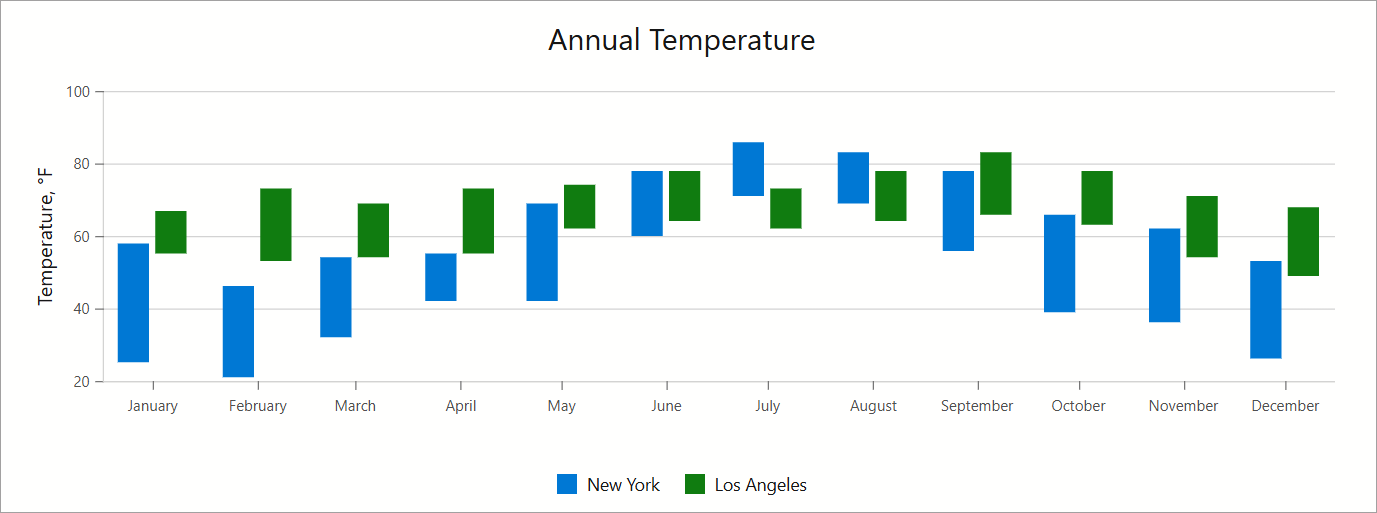 Annual Temperature

Temperature, °F

100
80
60
40
20

January
February
March
April
May
June
July
August
September
October
November
December

New York
Los Angeles